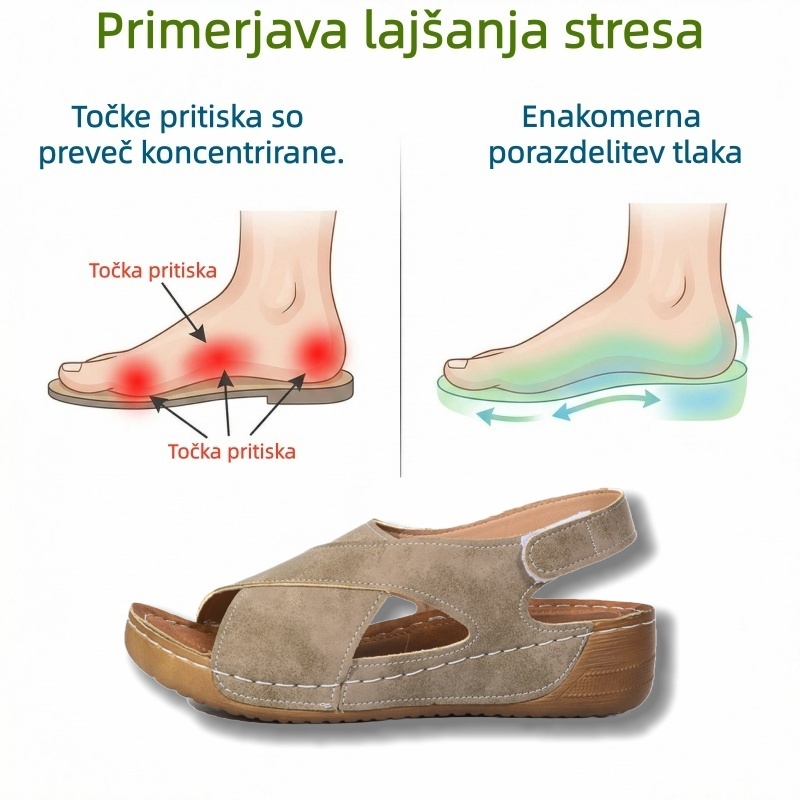 Primerjava lajšanja stresa

Točke pritiska so preveč koncentrirane.

Točka pritiska

Točka pritiska

Enakomerna porazdelitev tlaka